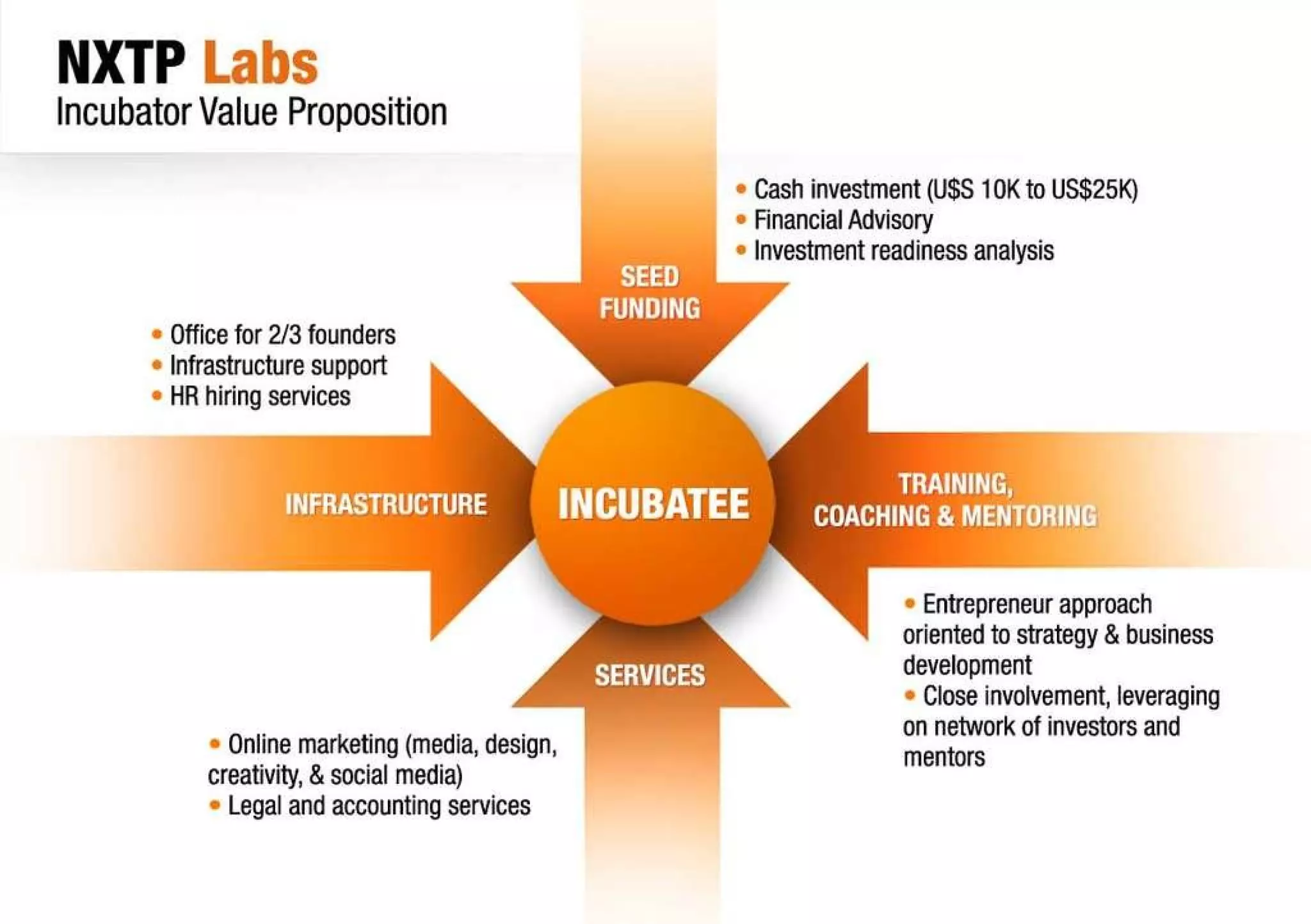 NXTP Labs
Incubator Value Proposition

• Cash investment (U$S 10K to US$25K)
• Financial Advisory
• Investment readiness analysis

SEED FUNDING

• Office for 2/3 founders
• Infrastructure support
• HR hiring services

INFRASTRUCTURE

INCUBATEE

TRAINING, COACHING & MENTORING

• Entrepreneur approach oriented to strategy & business development
• Close involvement, leveraging on network of investors and mentors

SERVICES

• Online marketing (media, design, creativity, & social media)
• Legal and accounting services